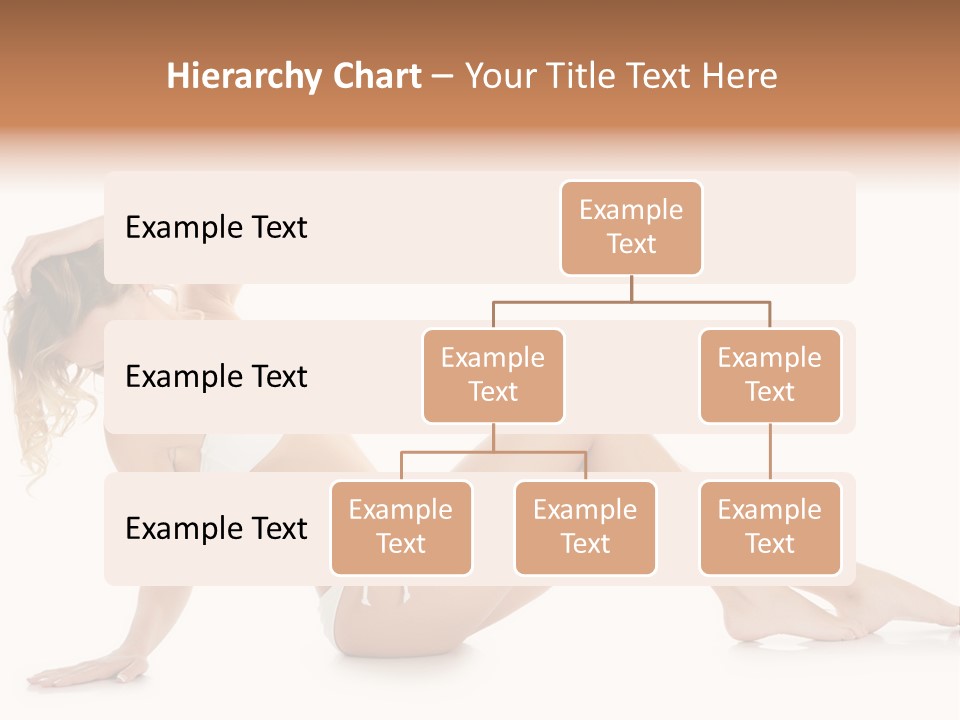 Hierarchy Chart – Your Title Text Here

Example Text

Example Text

Example Text

Example Text

Example Text

Example Text

Example Text

Example Text

Example Text